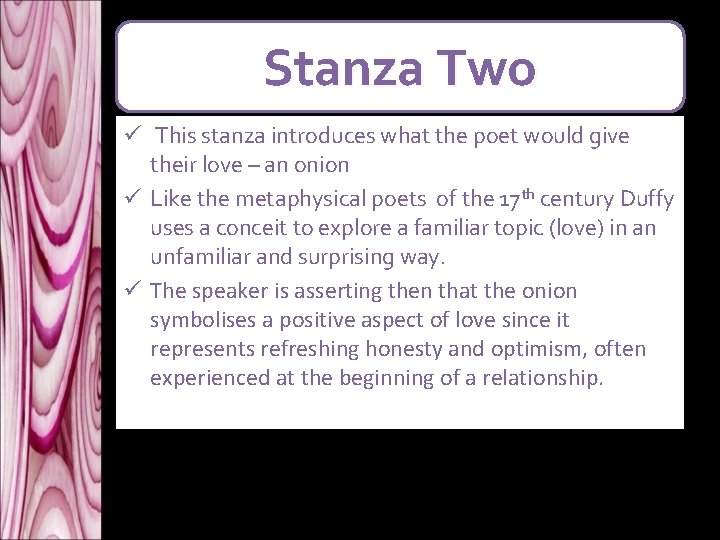 Stanza Two

✓ This stanza introduces what the poet would give their love – an onion

✓ Like the metaphysical poets of the 17th century Duffy uses a conceit to explore a familiar topic (love) in an unfamiliar and surprising way.

✓ The speaker is asserting then that the onion symbolises a positive aspect of love since it represents refreshing honesty and optimism, often experienced at the beginning of a relationship.